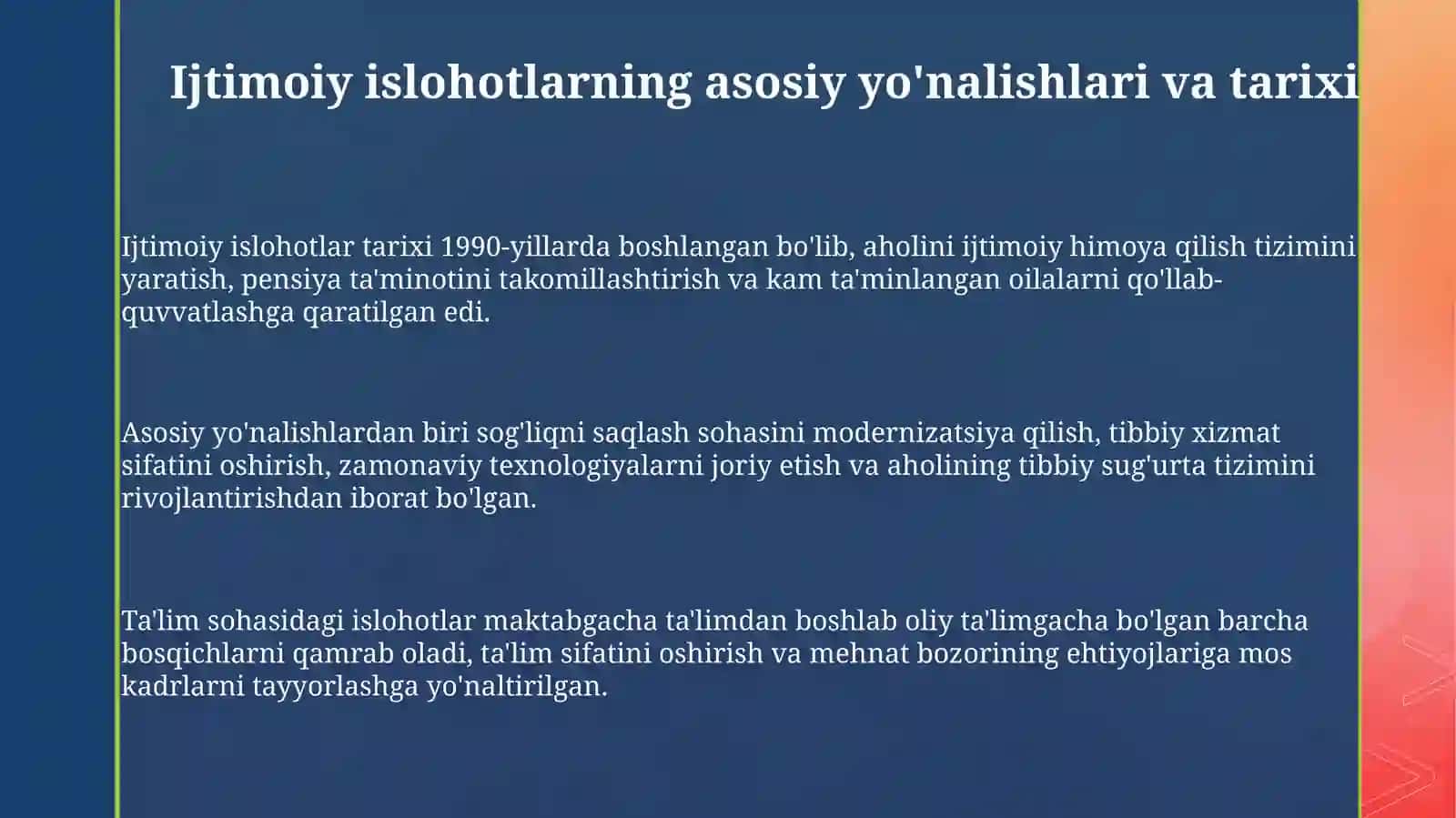 Ijtimoiy islohotlarning asosiy yo'nalishlari va tarixi

Ijtimoiy islohotlar tarixi 1990-yillarda boshlangan bo'lib, aholini ijtimoiy himoya qilish tizimini yaratish, pensiya ta'minotini takomillashtirish va kam ta'minlangan oilalarni qo'llab-quvvatlashga qaratilgan edi.

Asosiy yo'nalishlardan biri sog'liqni saqlash sohasini modernizatsiya qilish, tibbiy xizmat sifatini oshirish, zamonaviy texnologiyalarni joriy etish va aholining tibbiy sug'urta tizimini rivojlantirishdan iborat bo'lgan.

Ta'lim sohasidagi islohotlar maktabgacha ta'limdan boshlab oliy ta'limgacha bo'lgan barcha bosqichlarni qamrab oladi, ta'lim sifatini oshirish va mehnat bozorining ehtiyojlariga mos kadrlarni tayyorlashga yo'naltirilgan.